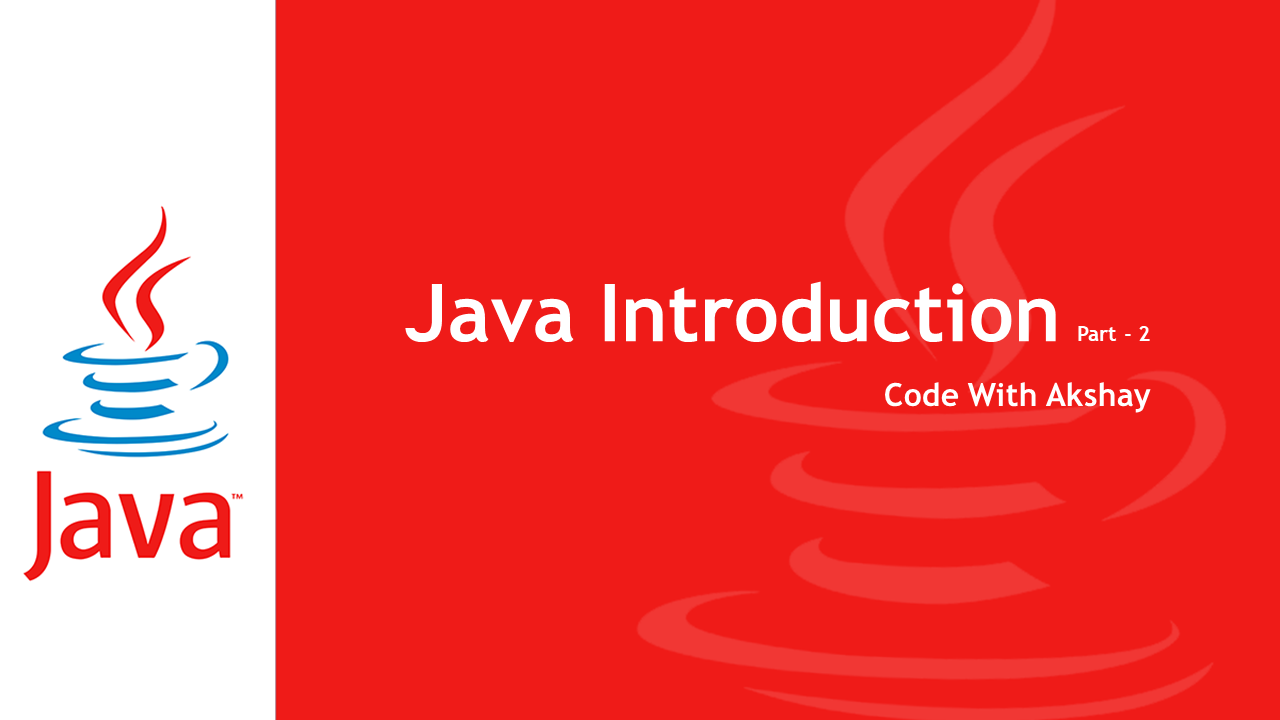 Java™

Java Introduction Part - 2

Code With Akshay